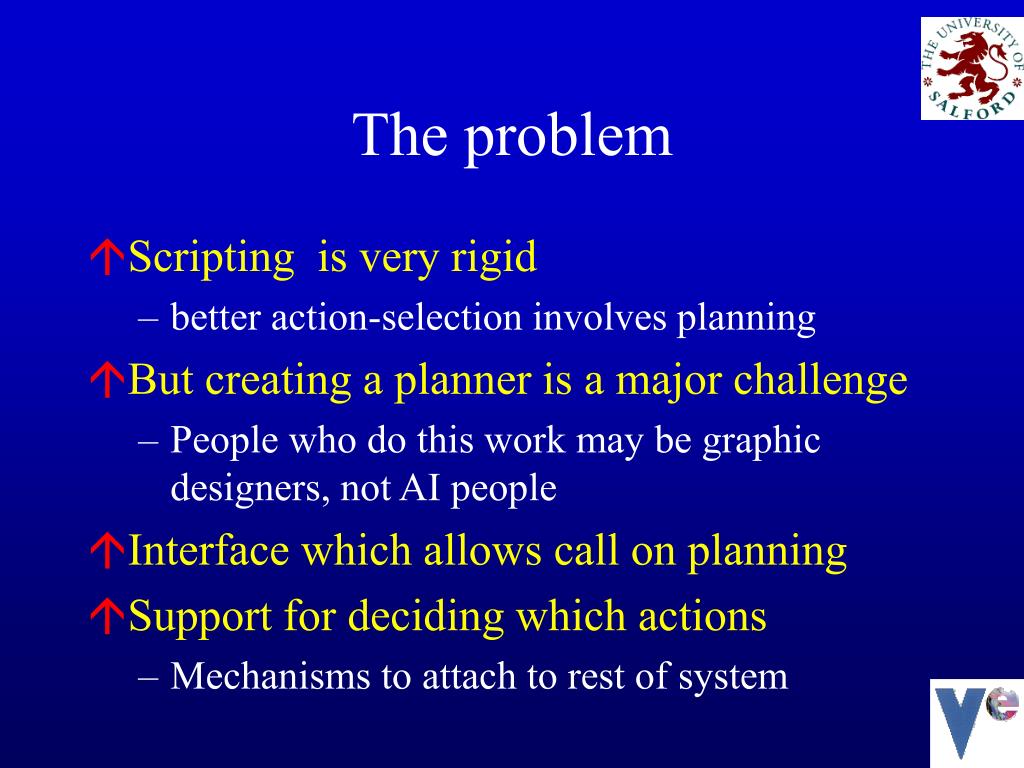 THE UNIVERSITY OF SALFORD

The problem

Scripting is very rigid
– better action-selection involves planning

But creating a planner is a major challenge
– People who do this work may be graphic designers, not AI people

Interface which allows call on planning

Support for deciding which actions
– Mechanisms to attach to rest of system

Ve